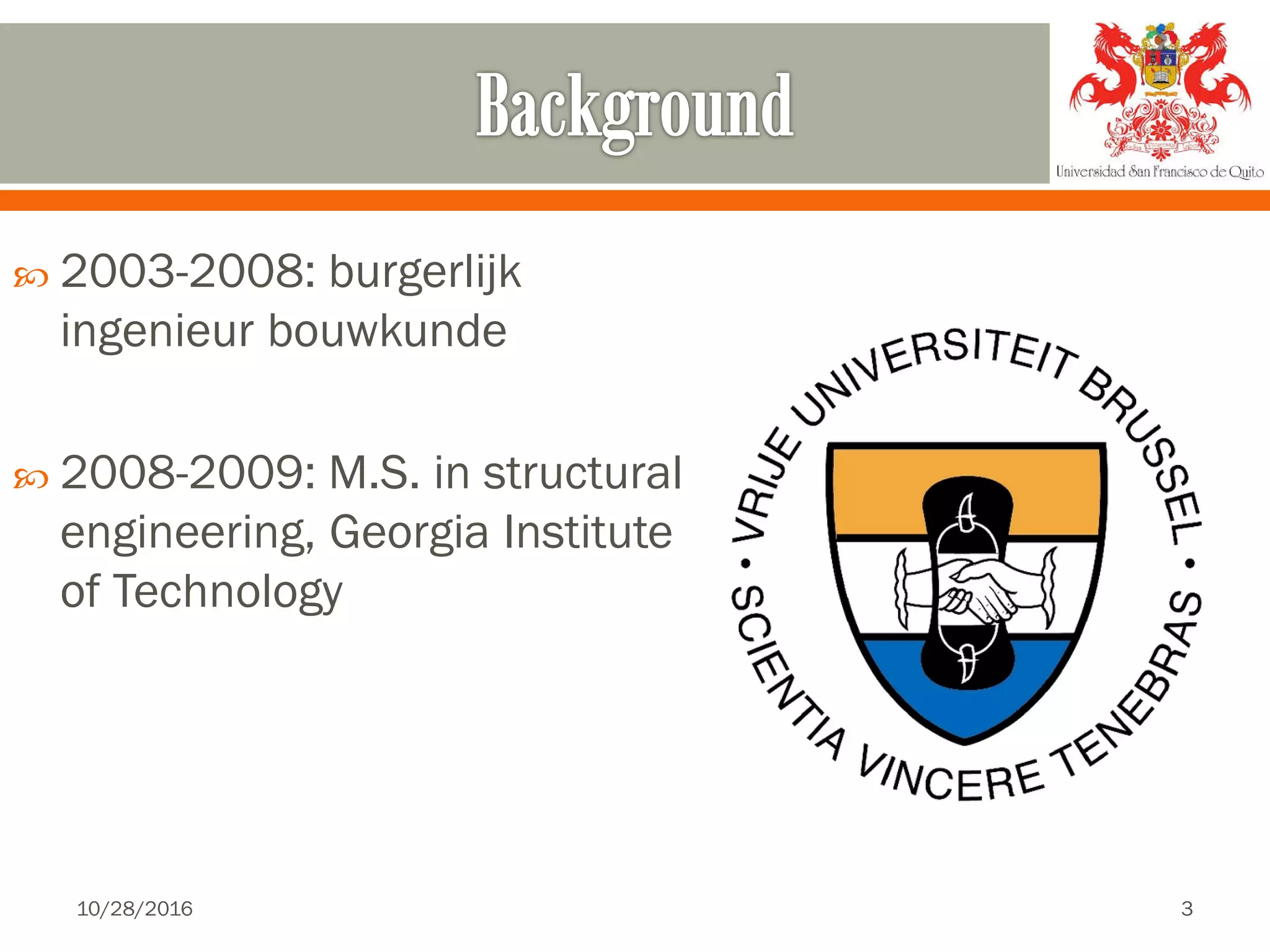 Background

Universidad San Francisco de Quito

2003-2008: burgerlijk ingenieur bouwkunde

2008-2009: M.S. in structural engineering, Georgia Institute of Technology

VRIJE UNIVERSITEIT BRUSSEL • SCIENTIA VINCERE TENEBRAS •

10/28/2016

3